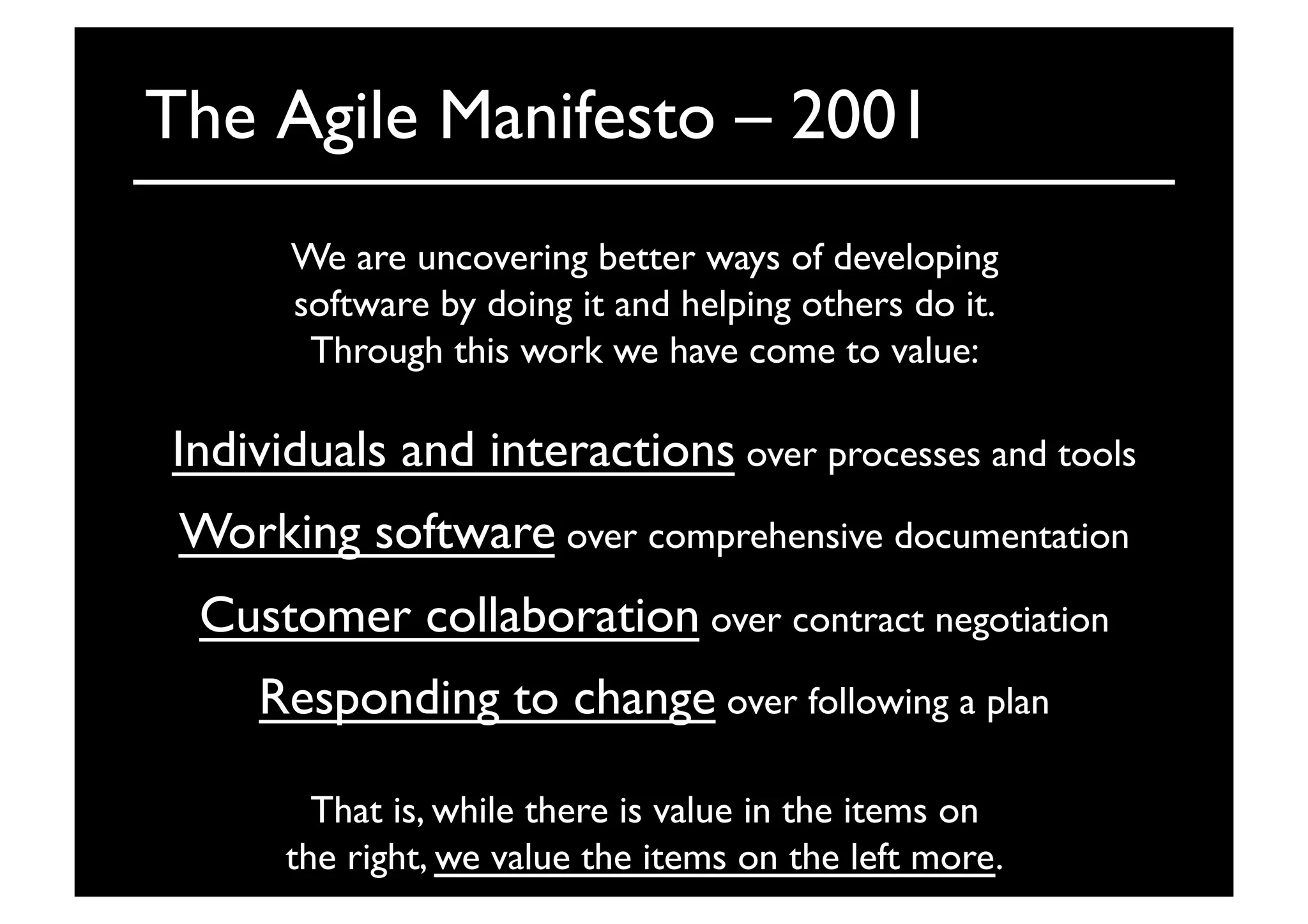 The Agile Manifesto – 2001

We are uncovering better ways of developing software by doing it and helping others do it. Through this work we have come to value:

Individuals and interactions over processes and tools

Working software over comprehensive documentation

Customer collaboration over contract negotiation

Responding to change over following a plan

That is, while there is value in the items on the right, we value the items on the left more.